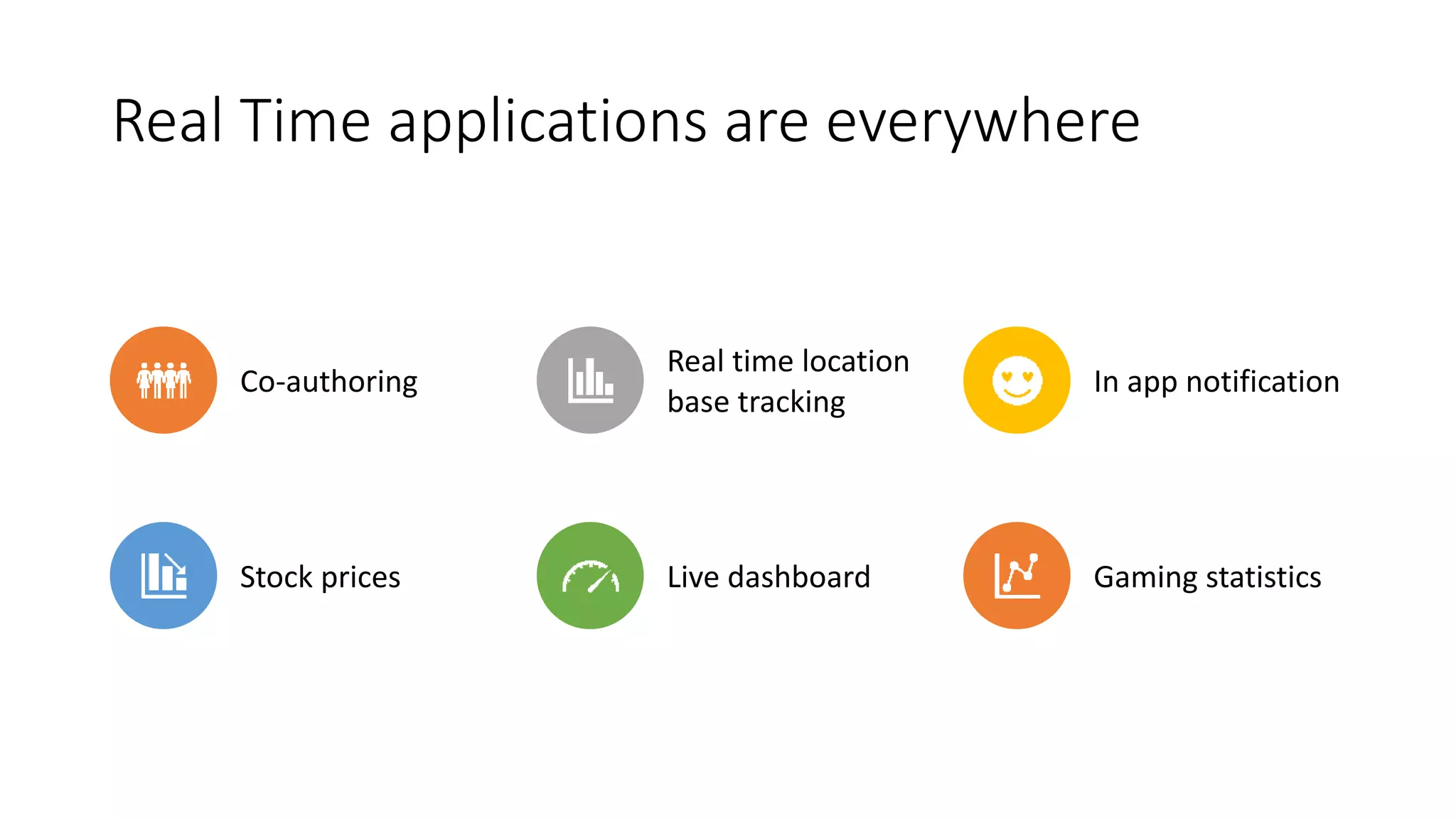 Real Time applications are everywhere

Co-authoring

Real time location base tracking

In app notification

Stock prices

Live dashboard

Gaming statistics